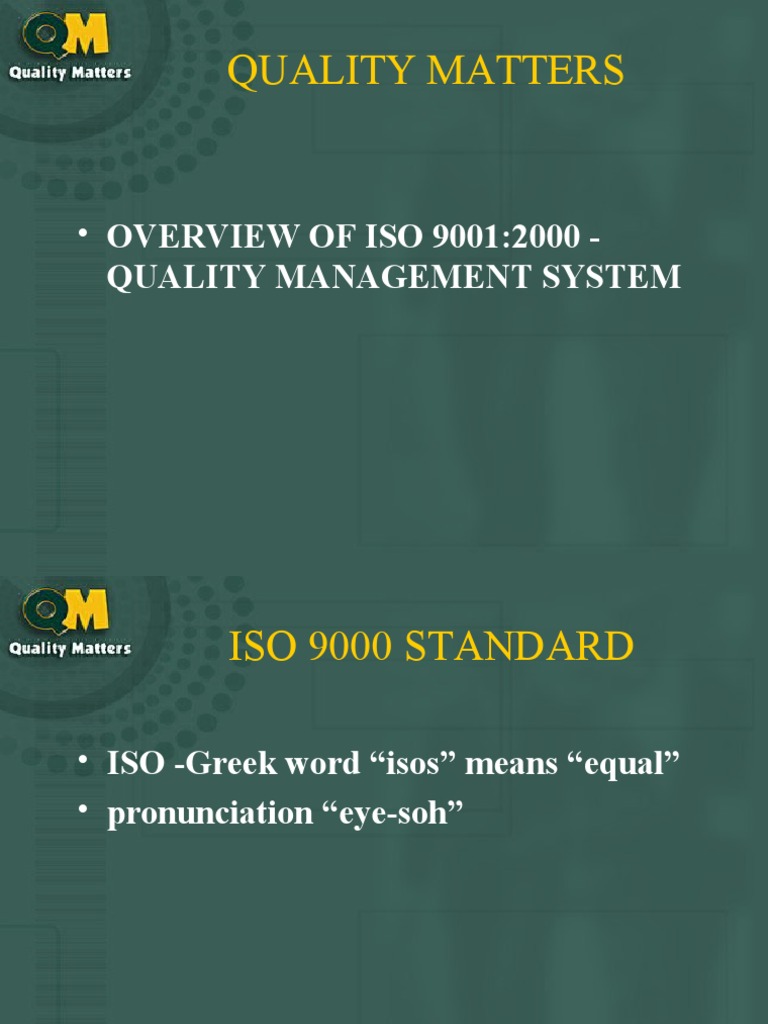 QM
Quality Matters

QUALITY MATTERS

• OVERVIEW OF ISO 9001:2000 - QUALITY MANAGEMENT SYSTEM

QM
Quality Matters

ISO 9000 STANDARD

• ISO -Greek word “isos” means “equal”
• pronunciation “eye-soh”